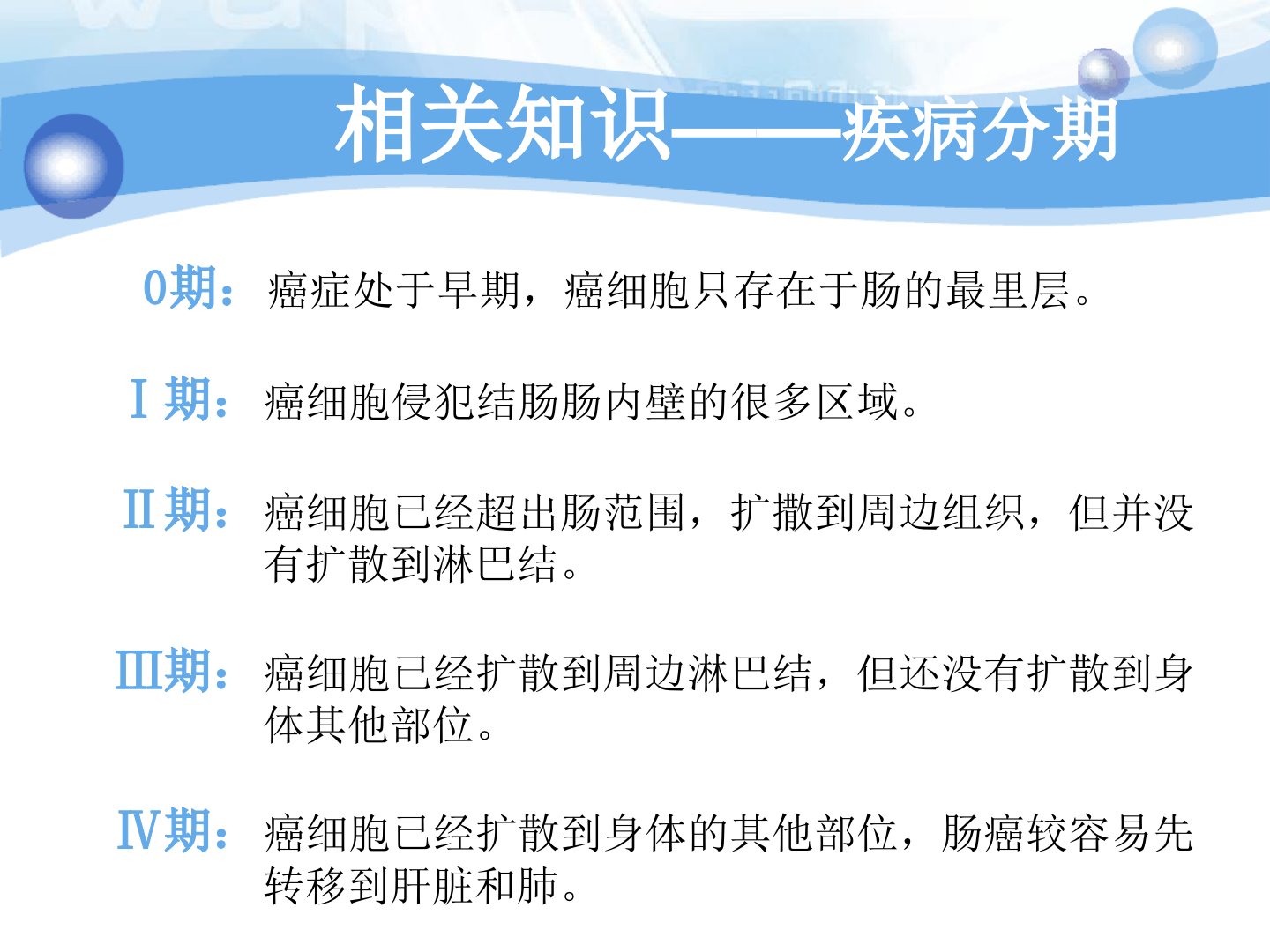 相关知识——疾病分期

0期：癌症处于早期，癌细胞只存在于肠的最里层。

Ⅰ期：癌细胞侵犯结肠肠内壁的很多区域。

Ⅱ期：癌细胞已经超出肠范围，扩撒到周边组织，但并没有扩散到淋巴结。

Ⅲ期：癌细胞已经扩散到周边淋巴结，但还没有扩散到身体其他部位。

Ⅳ期：癌细胞已经扩散到身体的其他部位，肠癌较容易先转移到肝脏和肺。